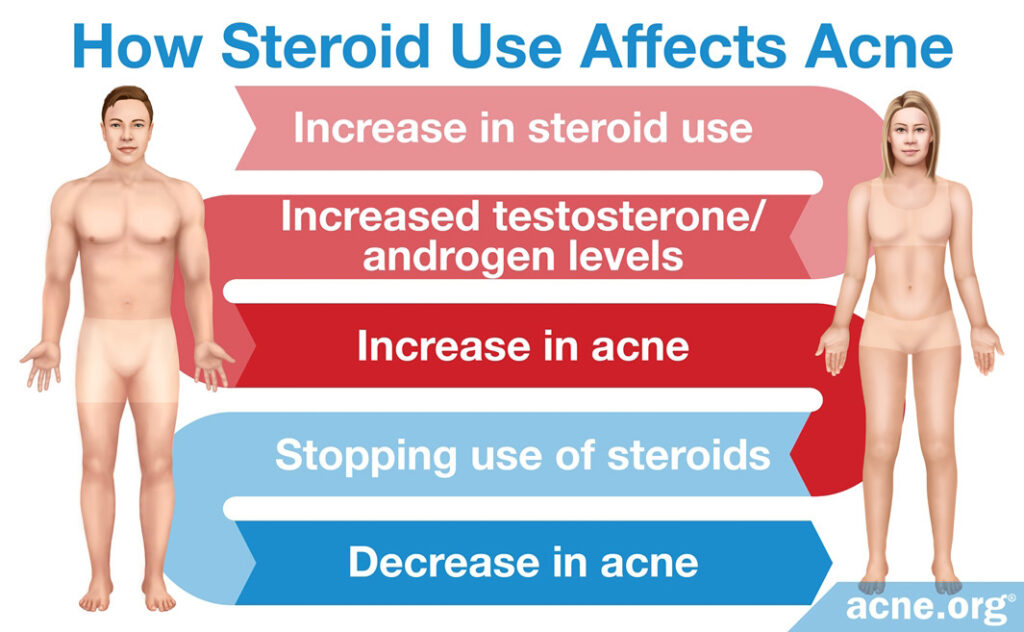 How Steroid Use Affects Acne

Increase in steroid use

Increased testosterone/ androgen levels

Increase in acne

Stopping use of steroids

Decrease in acne

acne.org®